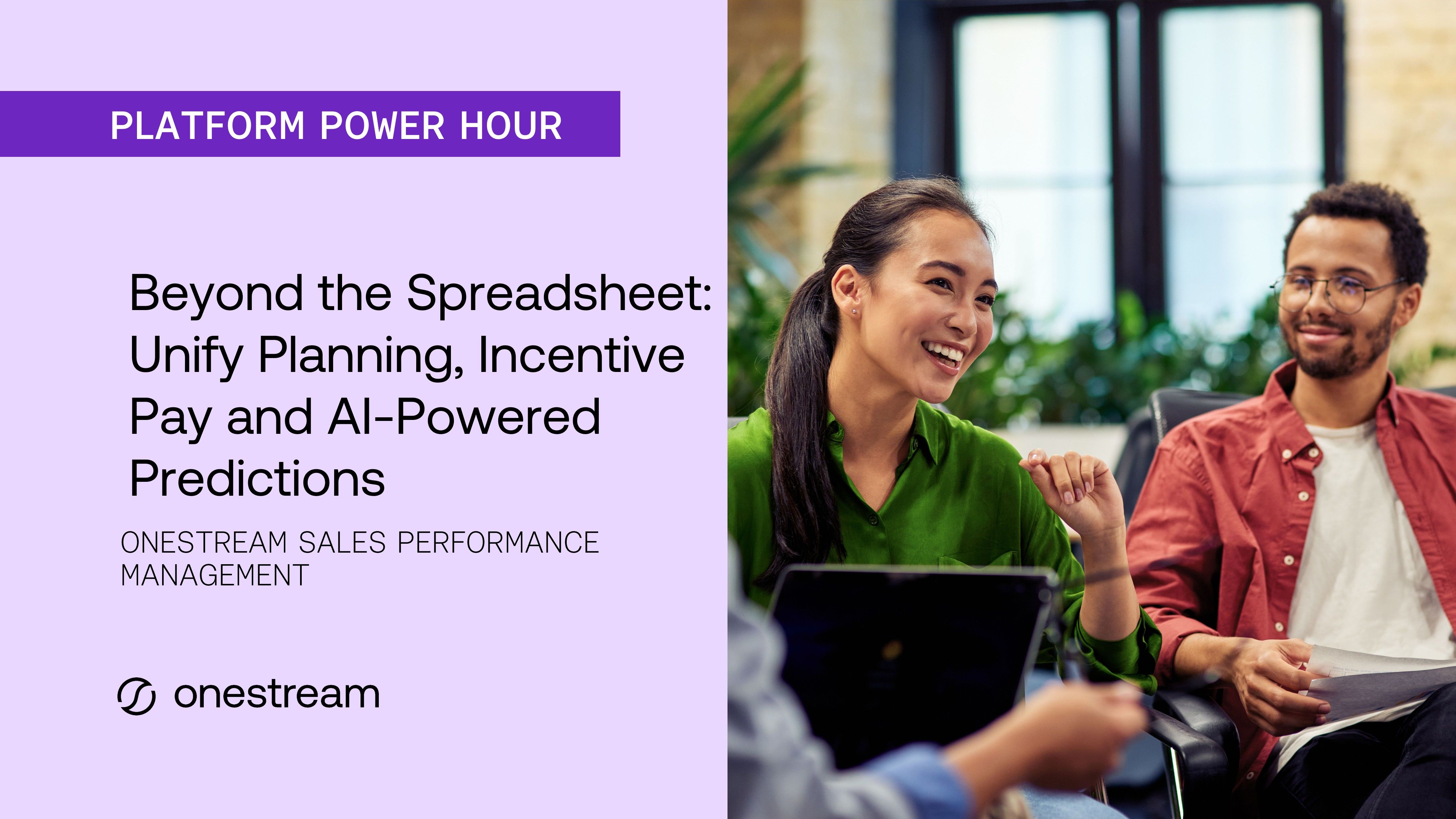 PLATFORM POWER HOUR

Beyond the Spreadsheet: Unify Planning, Incentive Pay and AI-Powered Predictions

ONESTREAM SALES PERFORMANCE MANAGEMENT

onestream